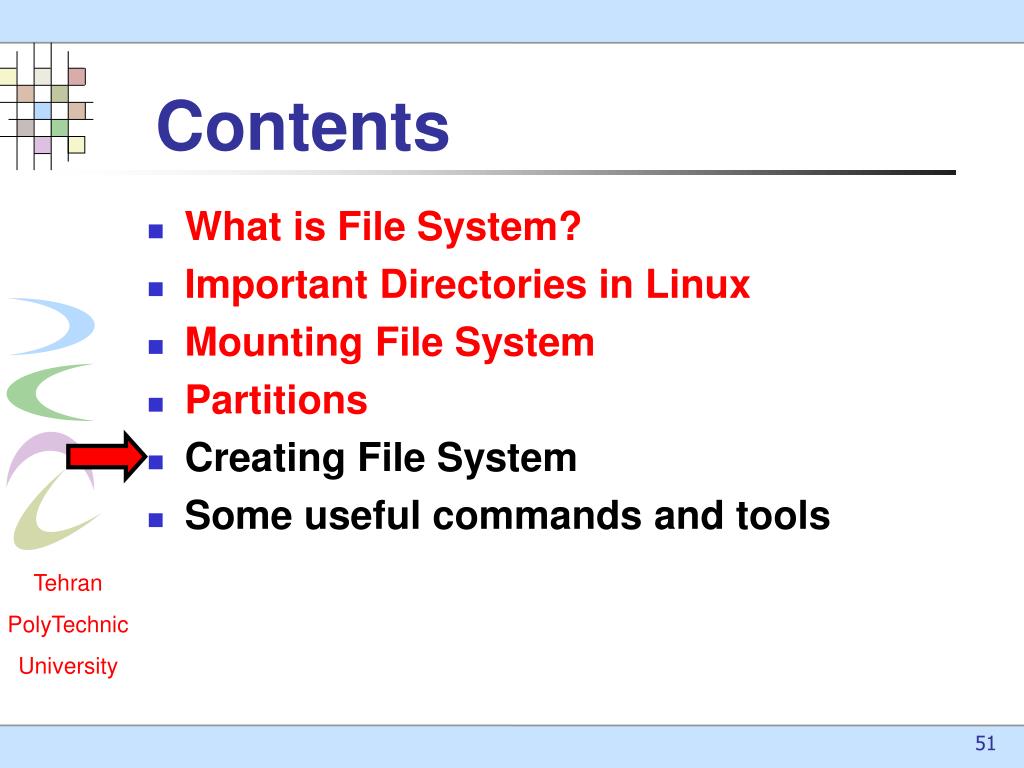 Contents

- What is File System?
- Important Directories in Linux
- Mounting File System
- Partitions
- Creating File System
- Some useful commands and tools

Tehran
PolyTechnic
University

51